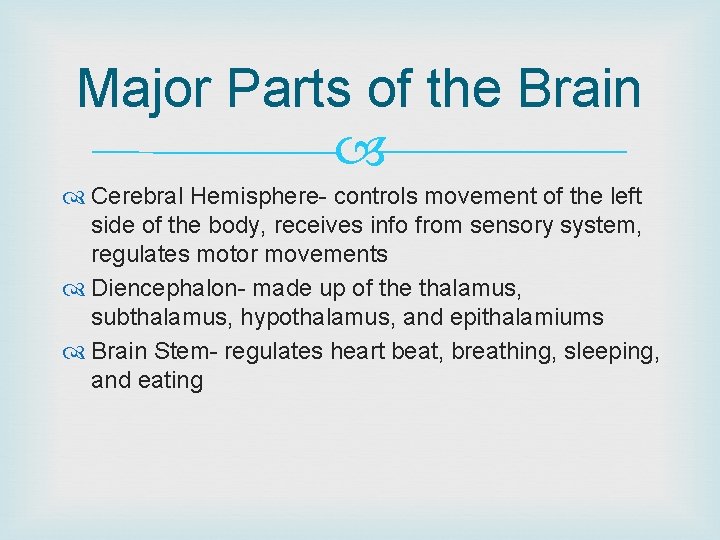 Major Parts of the Brain

Cerebral Hemisphere- controls movement of the left side of the body, receives info from sensory system, regulates motor movements

Diencephalon- made up of the thalamus, subthalamus, hypothalamus, and epithalamiums

Brain Stem- regulates heart beat, breathing, sleeping, and eating